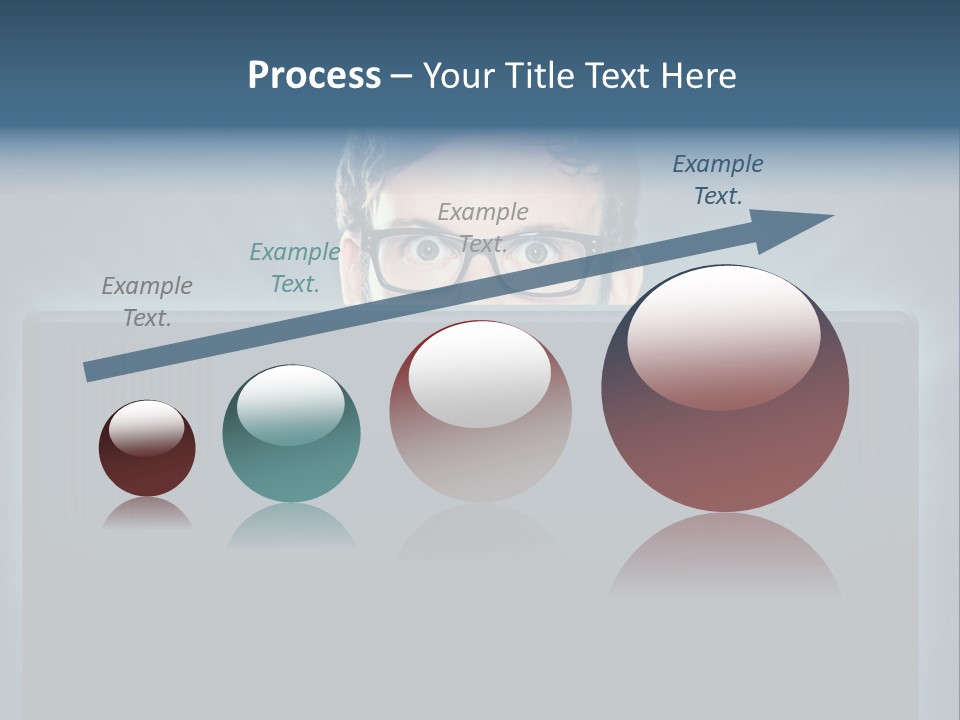 Process – Your Title Text Here

Example Text.

Example Text.

Example Text.

Example Text.